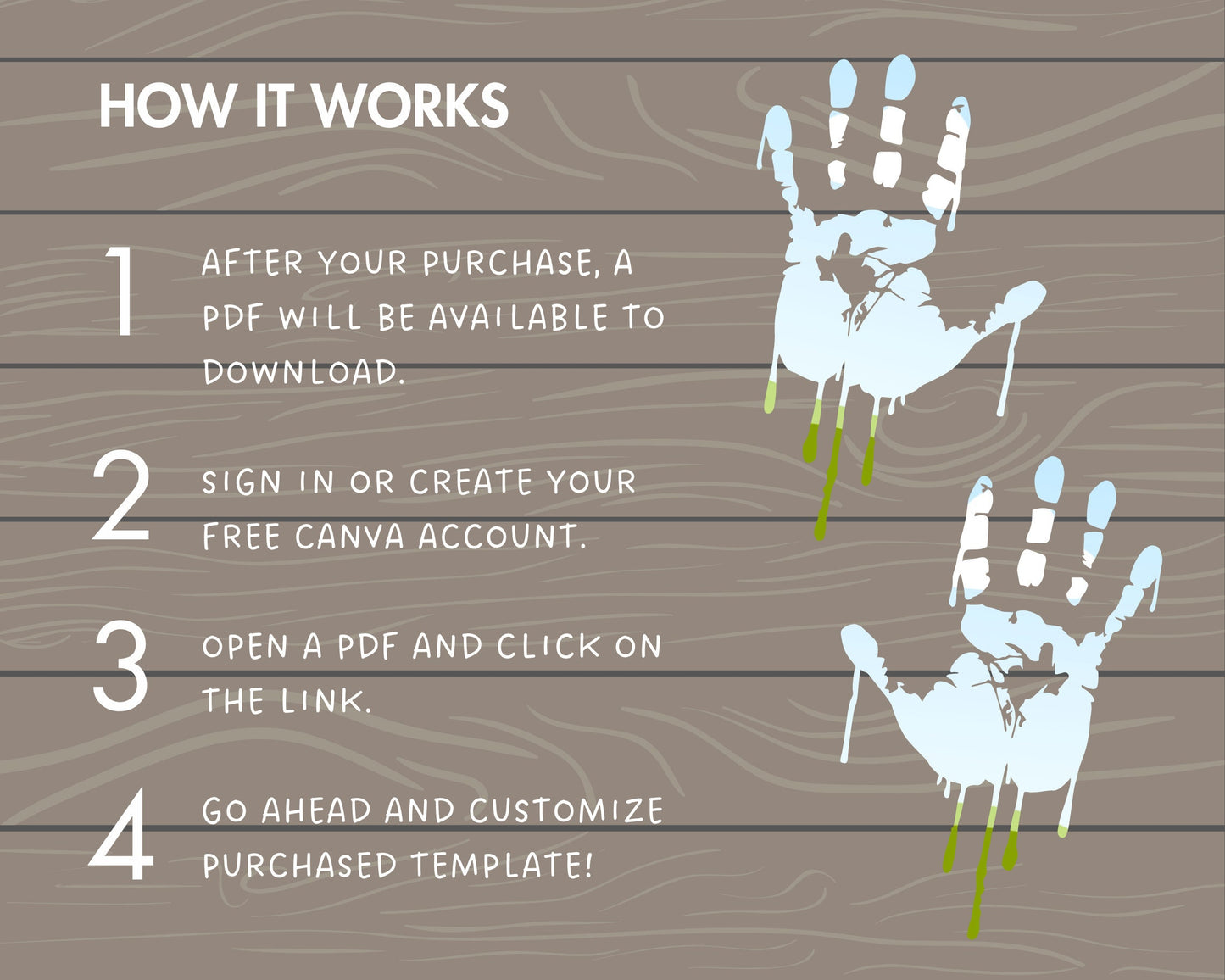 HOW IT WORKS

1 AFTER YOUR PURCHASE, A PDF WILL BE AVAILABLE TO DOWNLOAD.

2 SIGN IN OR CREATE YOUR FREE CANVA ACCOUNT.

3 OPEN A PDF AND CLICK ON THE LINK.

4 GO AHEAD AND CUSTOMIZE PURCHASED TEMPLATE!